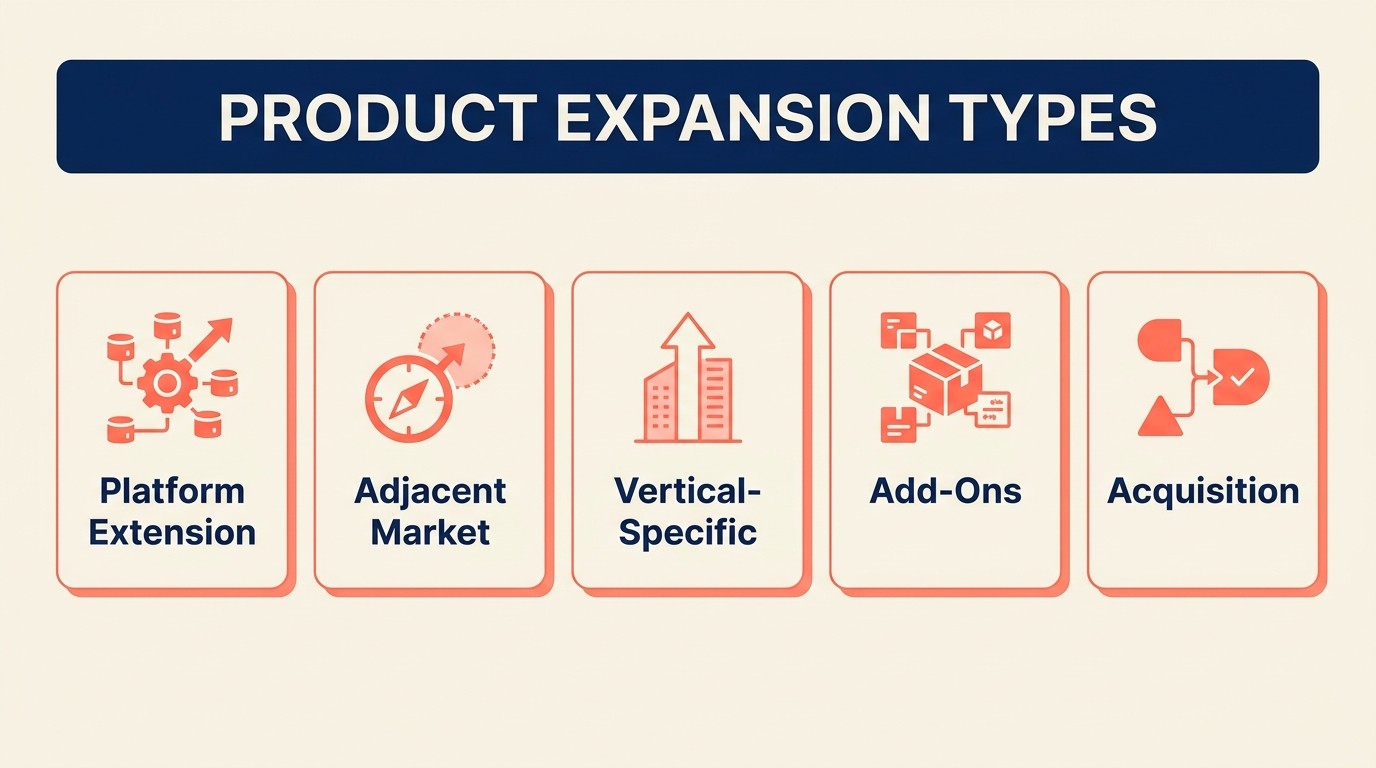 PRODUCT EXPANSION TYPES

Platform Extension

Adjacent Market

Vertical-Specific

Add-Ons

Acquisition